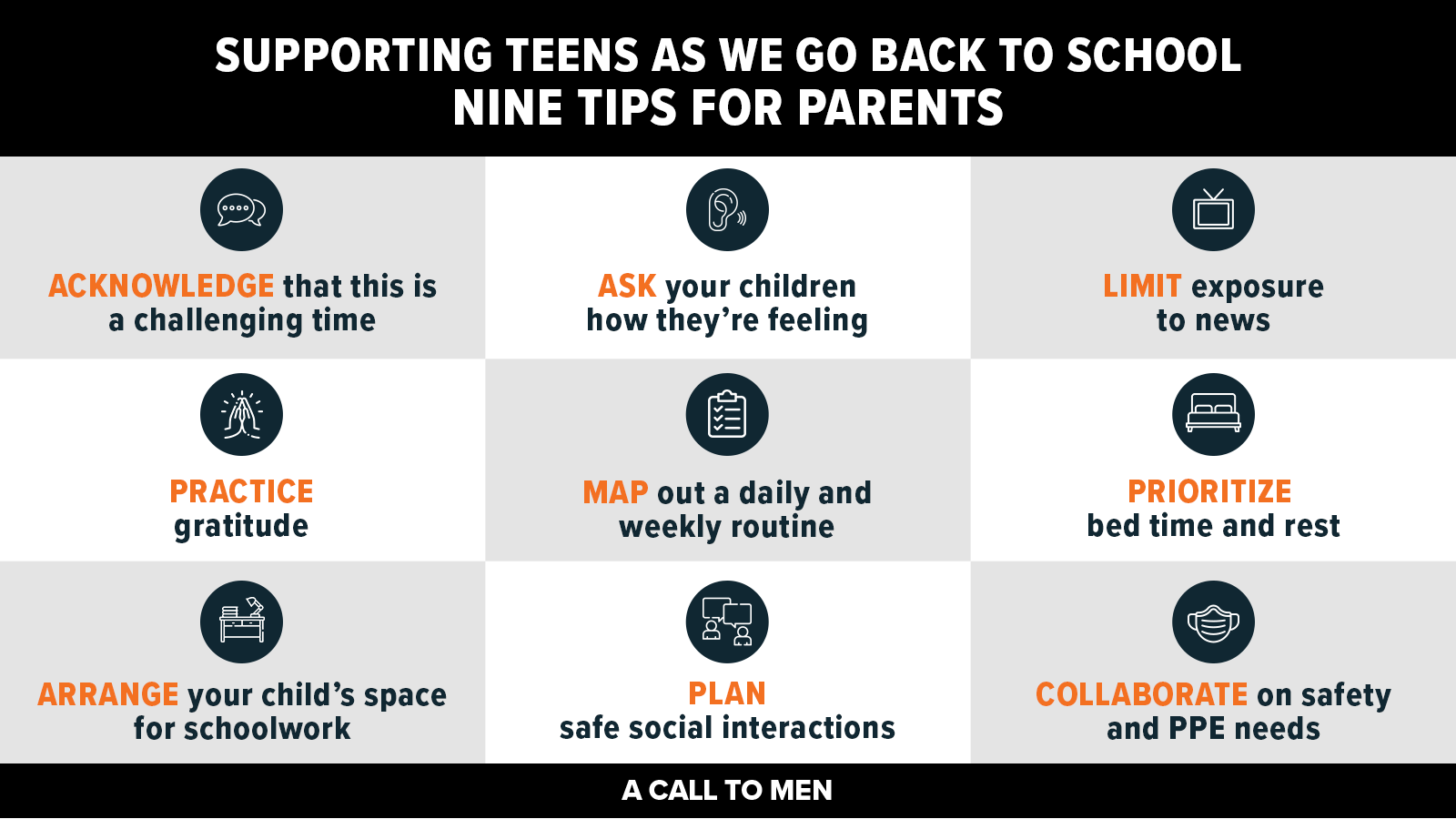 SUPPORTING TEENS AS WE GO BACK TO SCHOOL
NINE TIPS FOR PARENTS

ACKNOWLEDGE that this is a challenging time

ASK your children how they're feeling

LIMIT exposure to news

PRACTICE gratitude

MAP out a daily and weekly routine

PRIORITIZE bed time and rest

ARRANGE your child's space for schoolwork

PLAN safe social interactions

COLLABORATE on safety and PPE needs

A CALL TO MEN